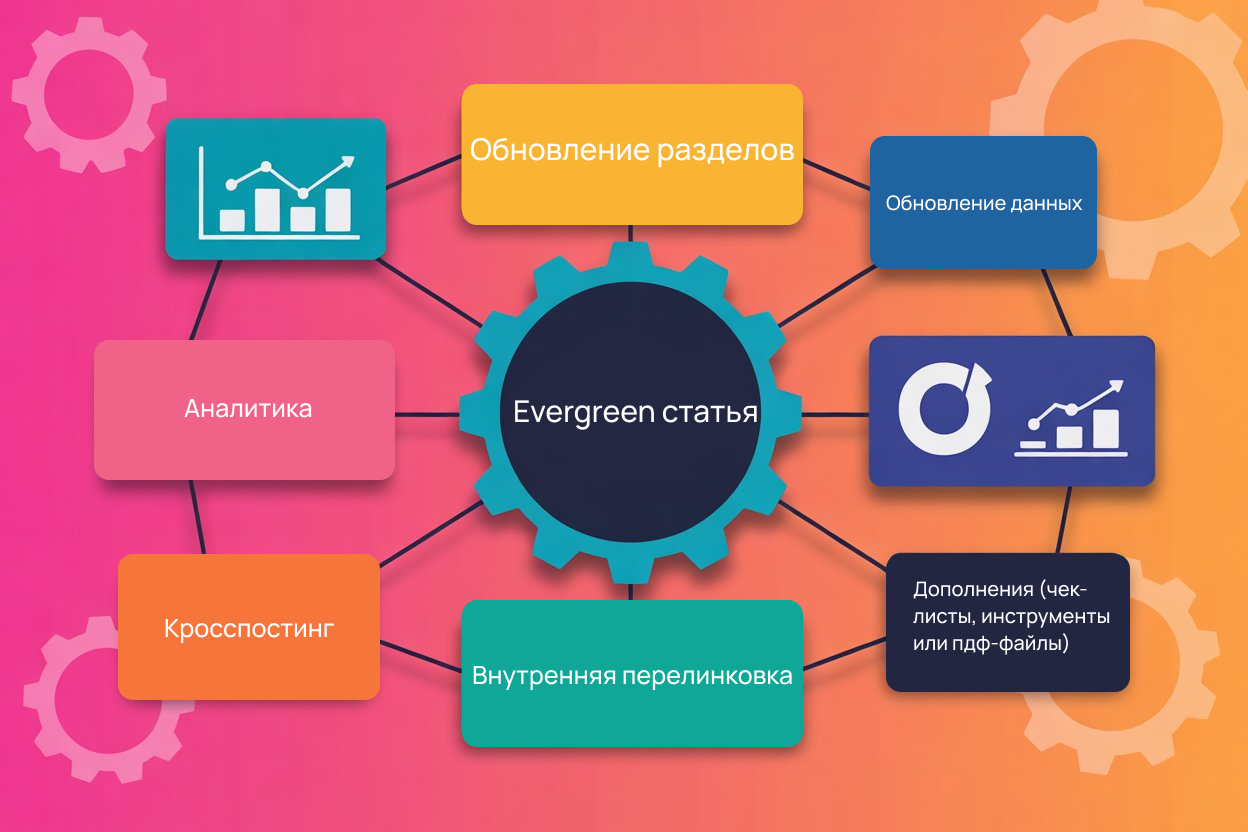 Обновление разделов

Обновление данных

Аналитика

Evergreen статья

Кросспостинг

Внутренняя перелинковка

Дополнения (чек-листы, инструменты или пдф-файлы)